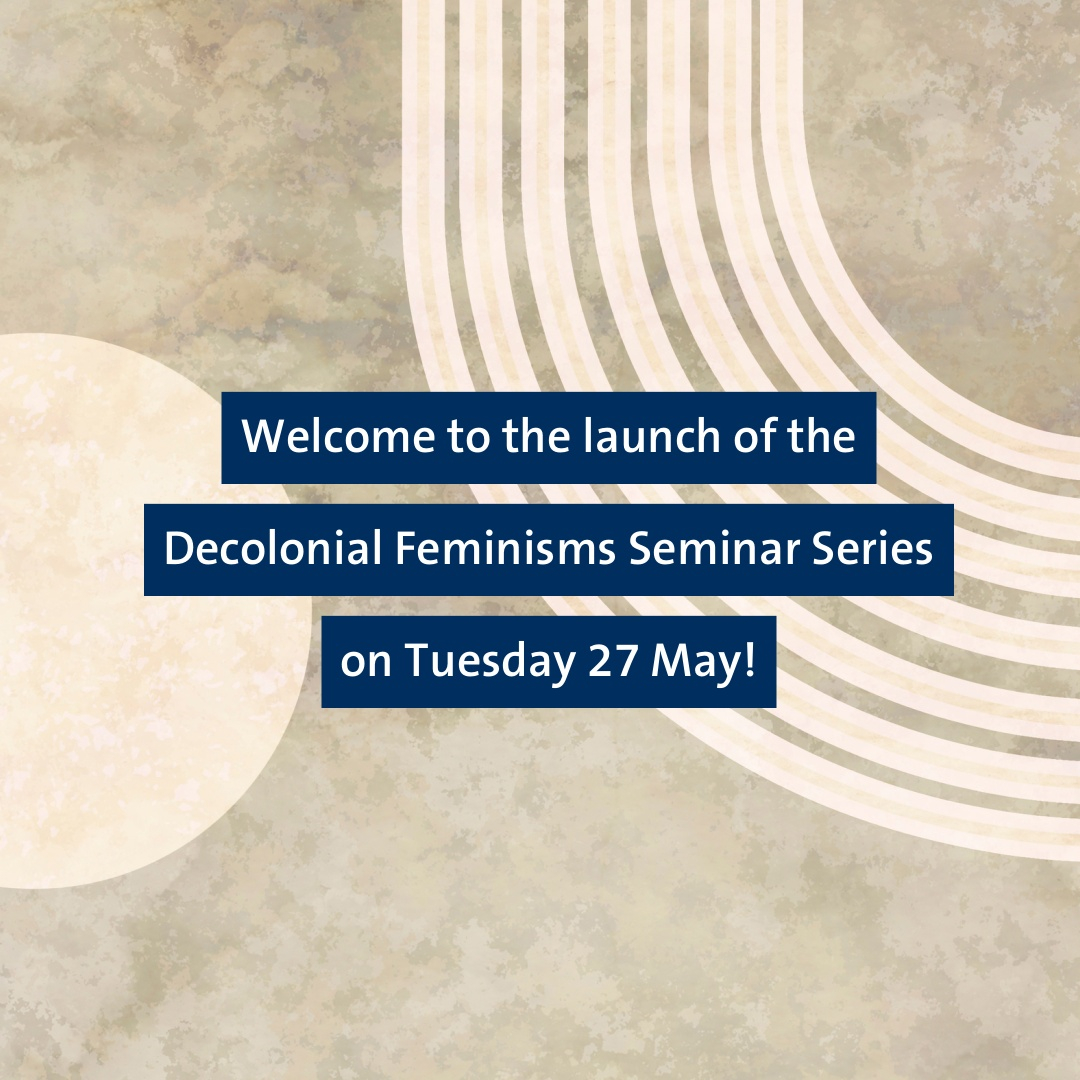 Welcome to the launch of the
Decolonial Feminisms Seminar Series
on Tuesday 27 May!